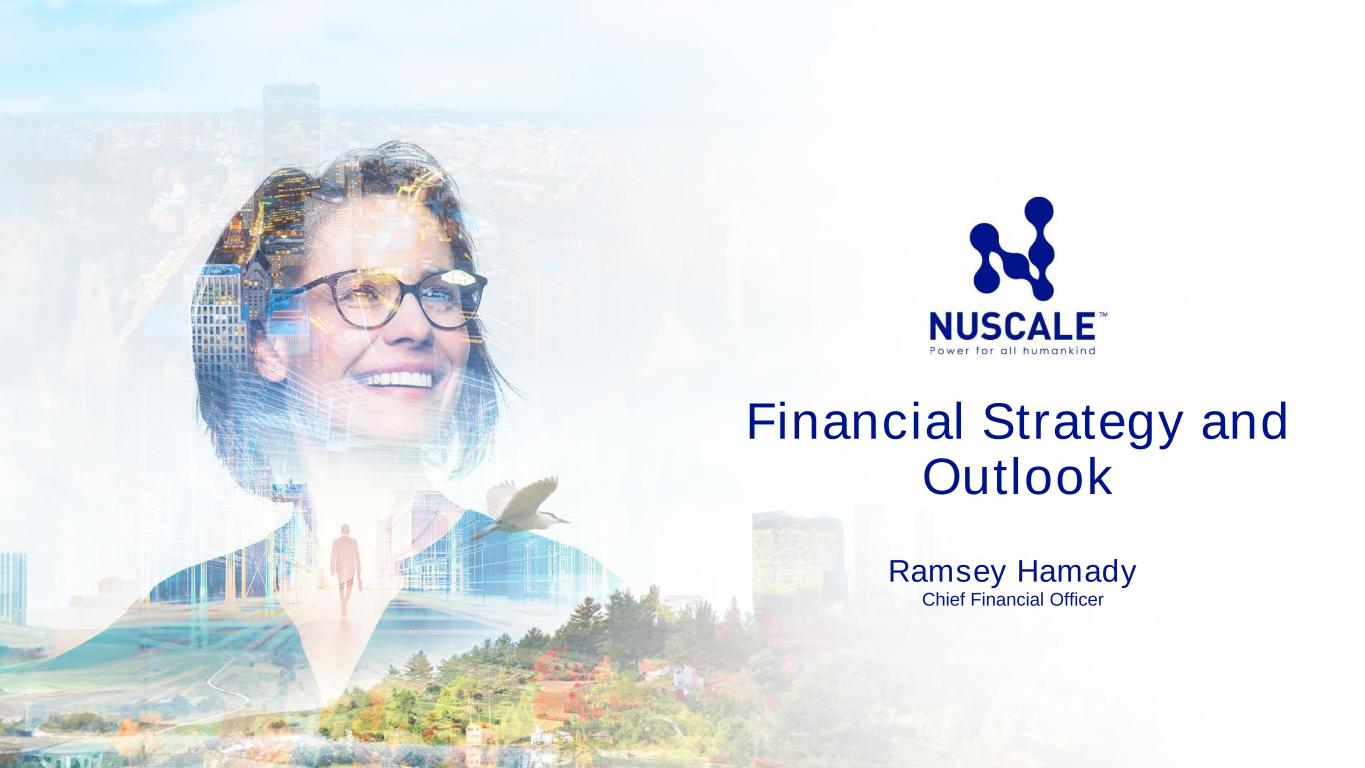 NUSCALE™
Power for all humankind

Financial Strategy and Outlook

Ramsey Hamady
Chief Financial Officer